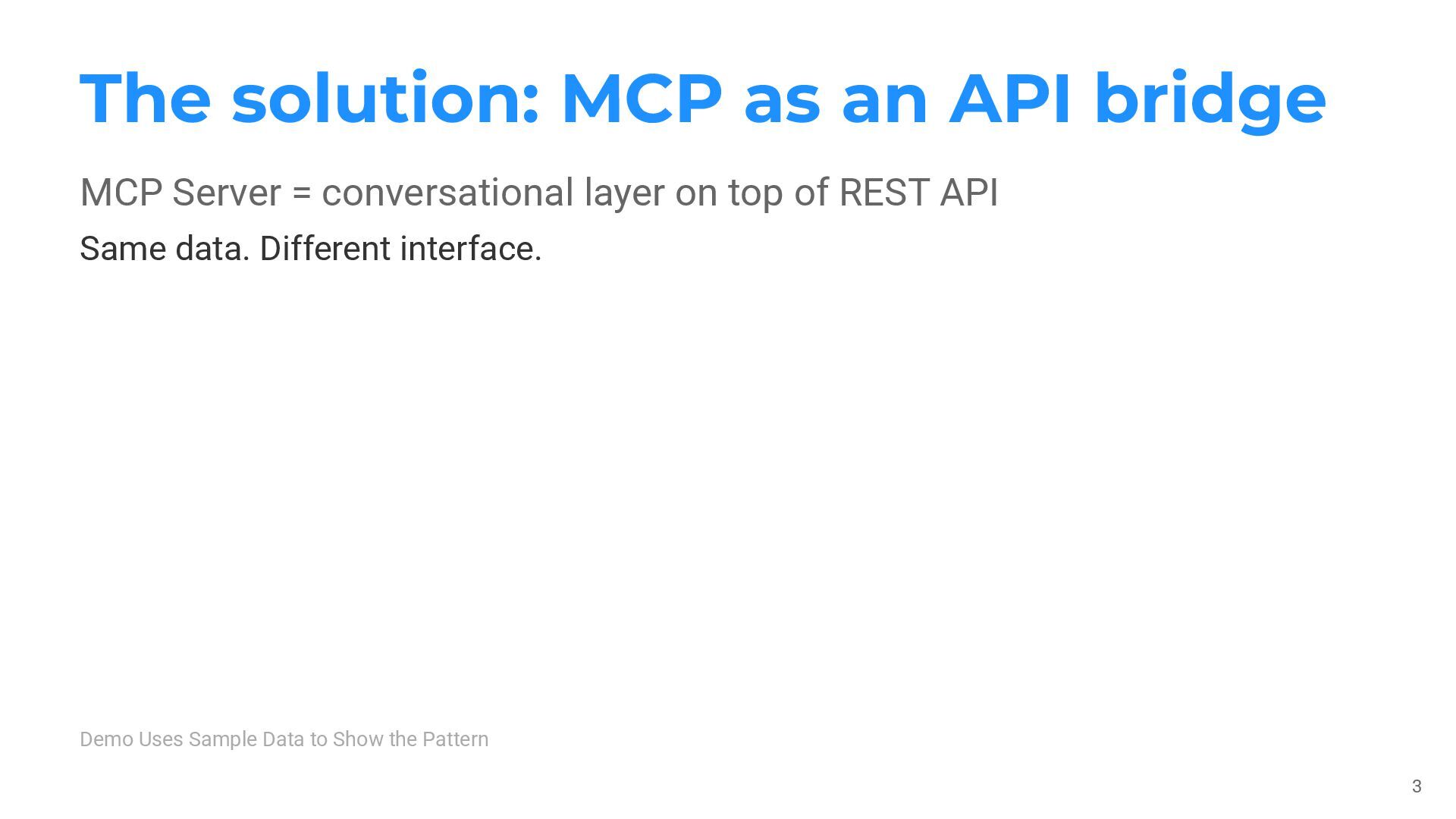 The solution: MCP as an API bridge

MCP Server = conversational layer on top of REST API

Same data. Different interface.

Demo Uses Sample Data to Show the Pattern

3